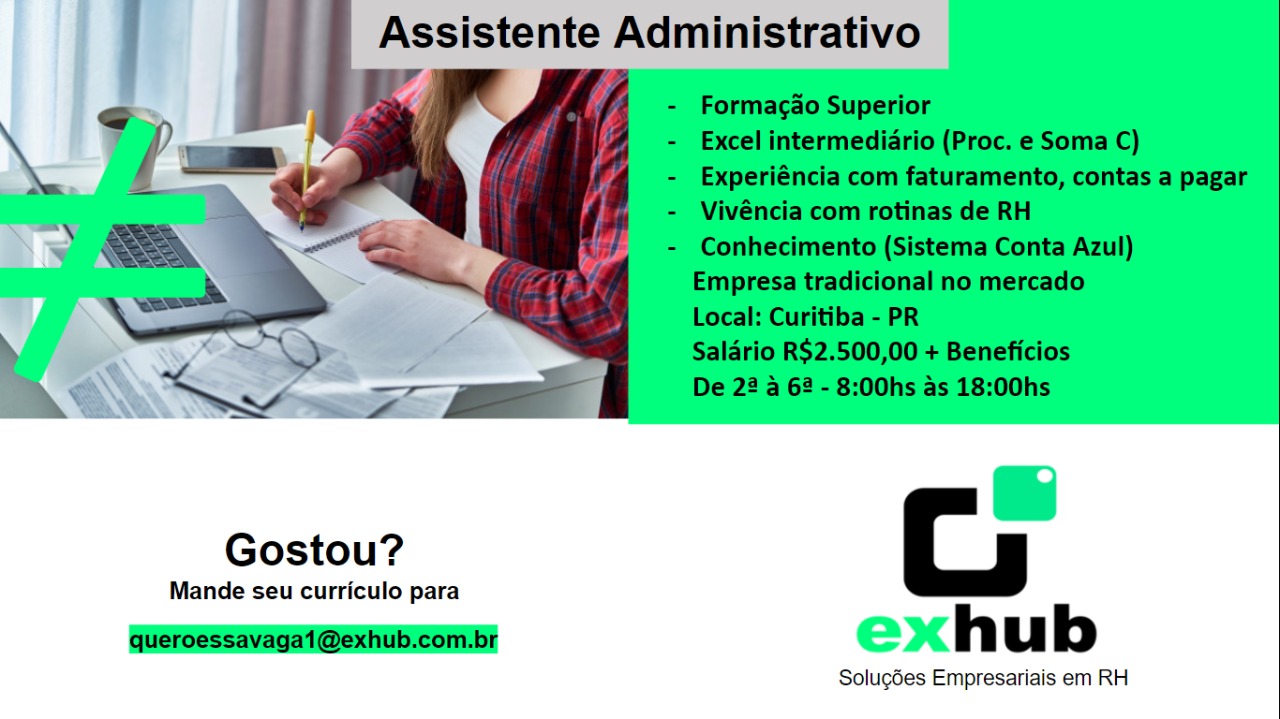 Assistente Administrativo

- Formação Superior
- Excel intermediário (Proc. e Soma C)
- Experiência com faturamento, contas a pagar
- Vivência com rotinas de RH
- Conhecimento (Sistema Conta Azul)

Empresa tradicional no mercado
Local: Curitiba - PR
Salário R$2.500,00 + Benefícios
De 2ª à 6ª - 8:00hs às 18:00hs

Gostou?
Mande seu currículo para

queroessavaga1@exhub.com.br

exhub
Soluções Empresariais em RH